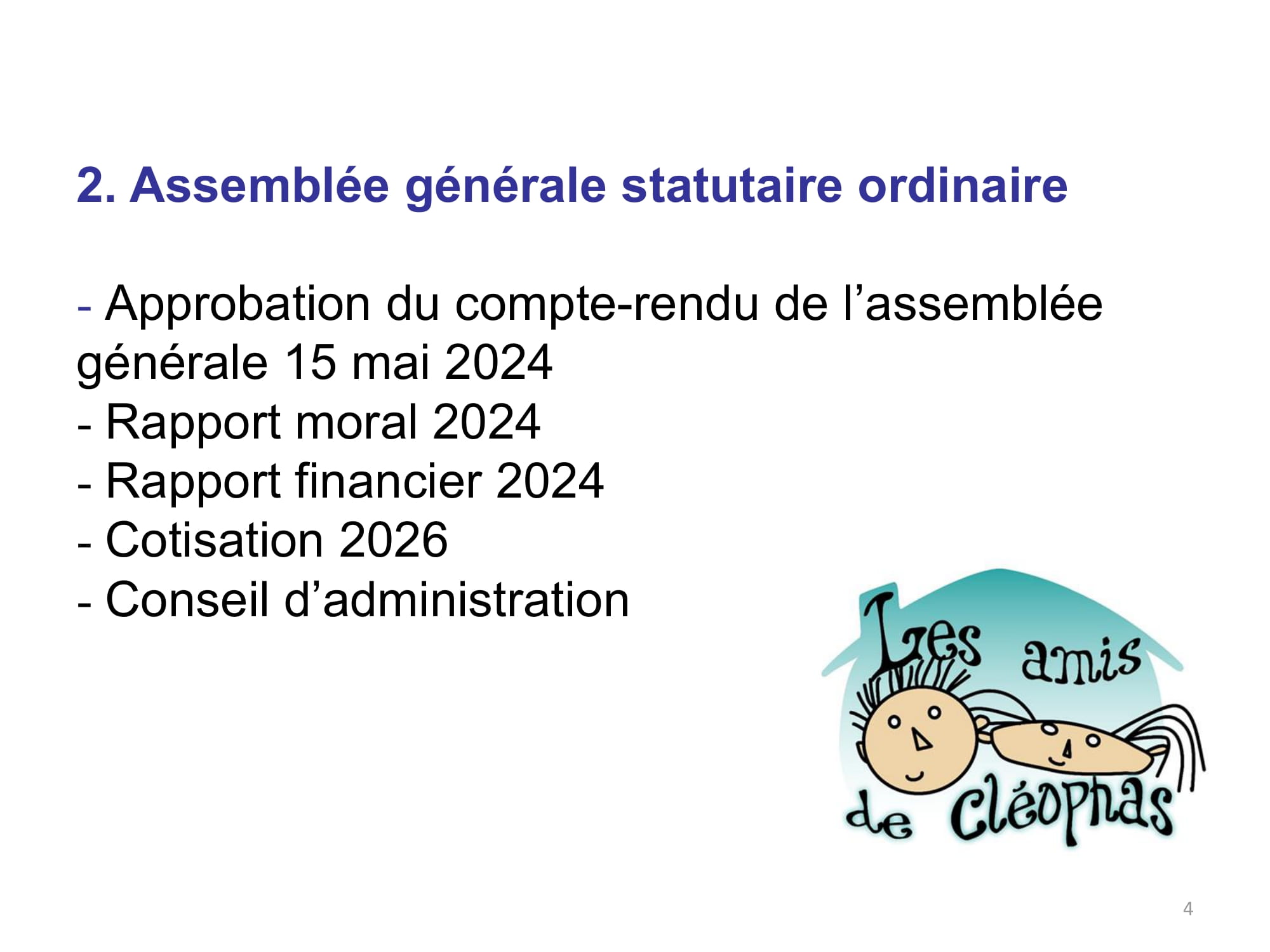 2. Assemblée générale statutaire ordinaire

- Approbation du compte-rendu de l’assemblée générale 15 mai 2024
- Rapport moral 2024
- Rapport financier 2024
- Cotisation 2026
- Conseil d’administration

Les amis de Cléophas

4